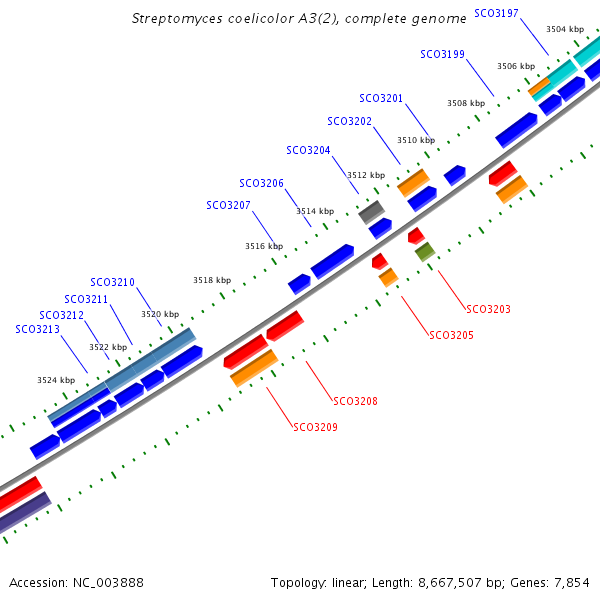 Streptomyces coelicolor A3(2), complete genome

SCO3197
3504 kbp
SCO3199
3506 kbp
SCO3201
3508 kbp
SCO3202
3510 kbp
SCO3204
3512 kbp
SCO3206
3514 kbp
SCO3207
3516 kbp
3518 kbp
SCO3210
SCO3211
3520 kbp
SCO3212
SCO3213
3522 kbp
3524 kbp
SCO3203
SCO3205
SCO3208
SCO3209

Accession: NC_003888

Topology: linear; Length: 8,667,507 bp; Genes: 7,854